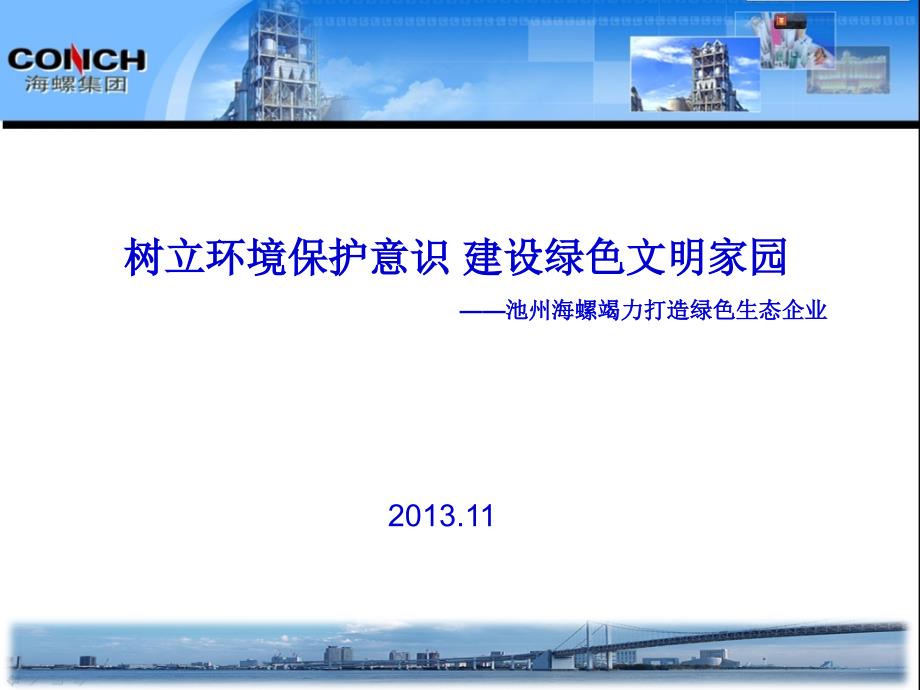 CONCH
海螺集团

树立环境保护意识 建设绿色文明家园

——池州海螺竭力打造绿色生态企业

2013.11